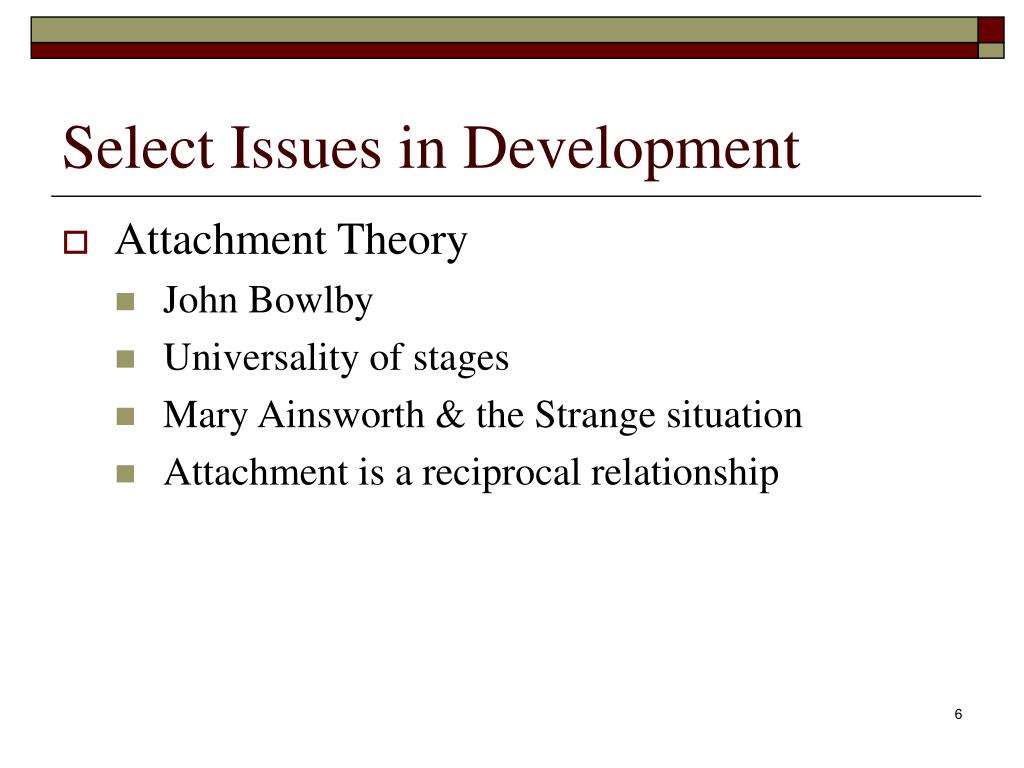 Select Issues in Development

Attachment Theory
John Bowlby
Universality of stages
Mary Ainsworth & the Strange situation
Attachment is a reciprocal relationship

6